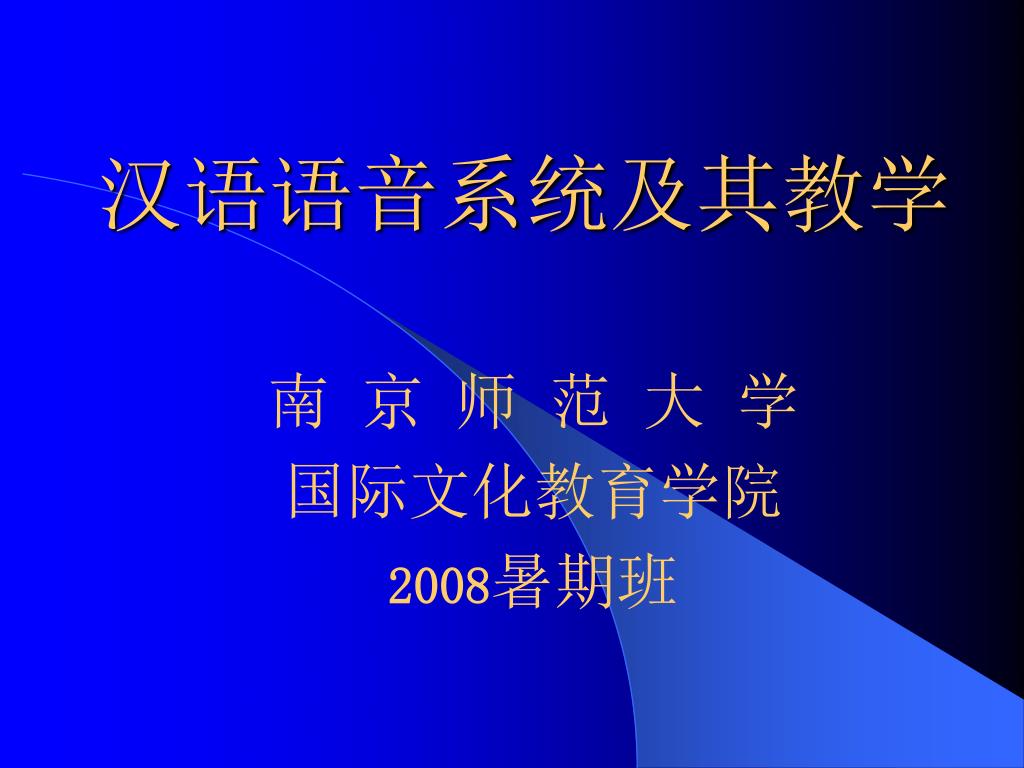 汉语语音系统及其教学

南 京 师 范 大 学
国际文化教育学院
2008暑期班